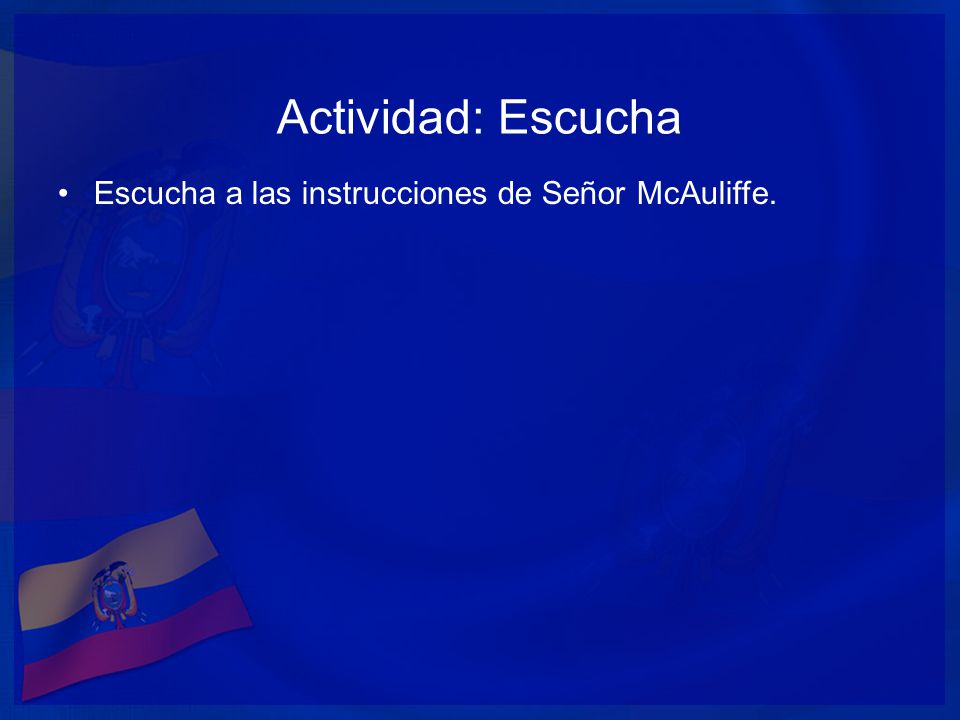 Actividad: Escucha

• Escucha a las instrucciones de Señor McAuliffe.